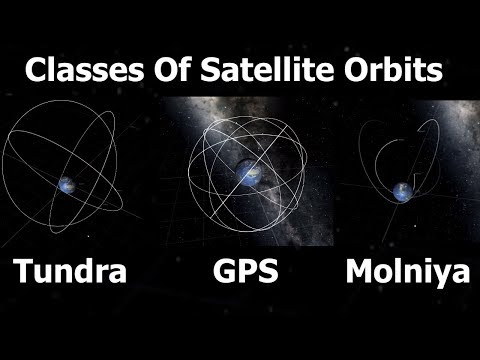 Classes Of Satellite Orbits

Tundra

GPS

Molniya